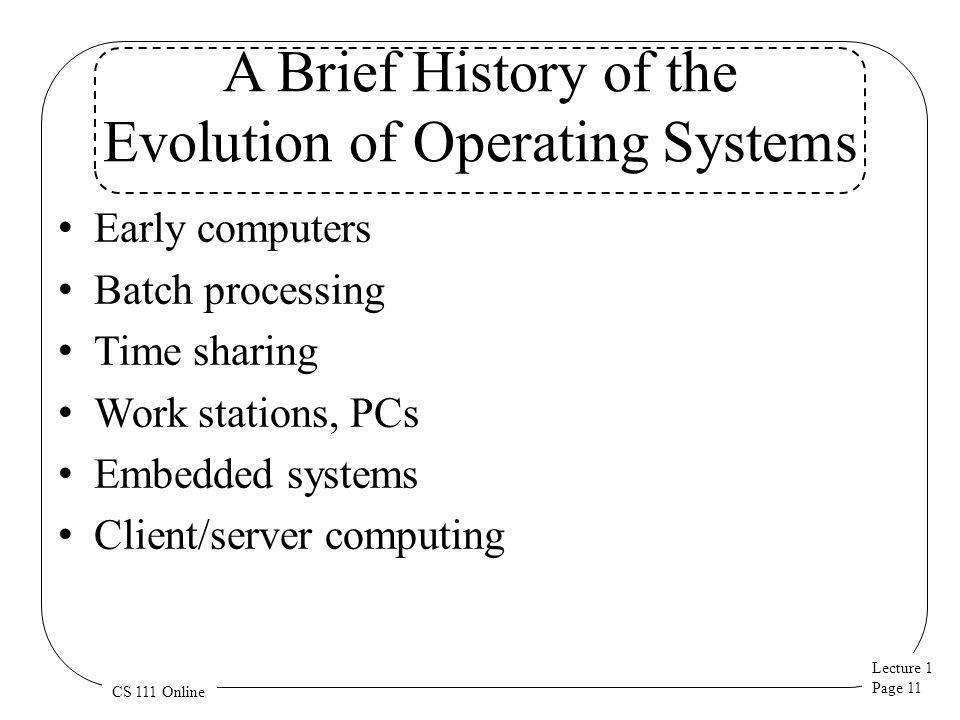 A Brief History of the Evolution of Operating Systems

• Early computers
• Batch processing
• Time sharing
• Work stations, PCs
• Embedded systems
• Client/server computing

CS 111 Online

Lecture 1
Page 11